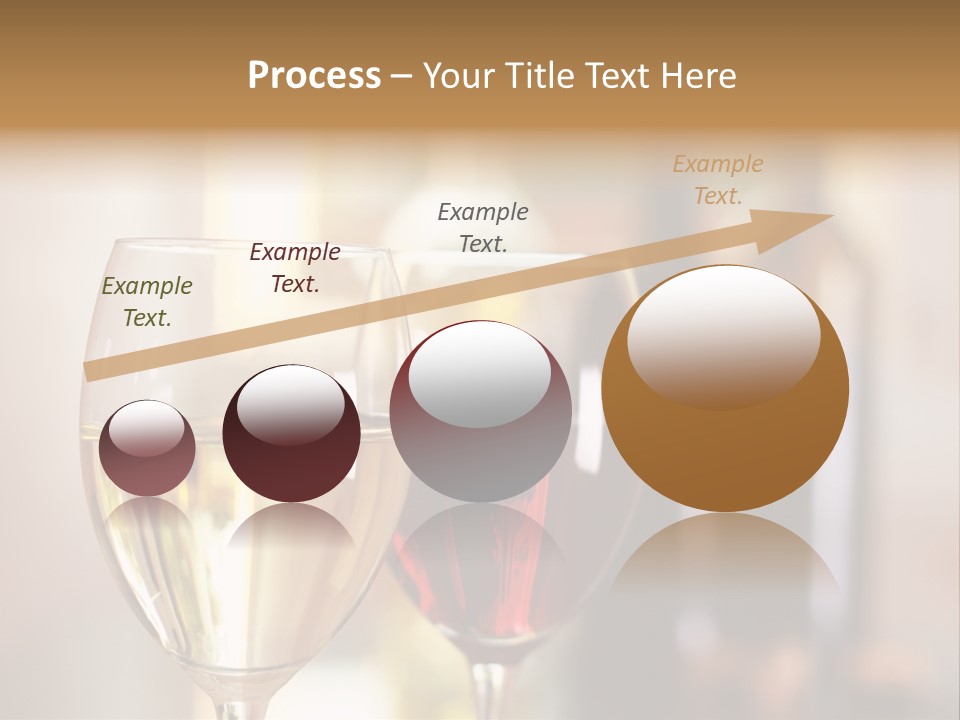 Process – Your Title Text Here

Example Text.

Example Text.

Example Text.

Example Text.